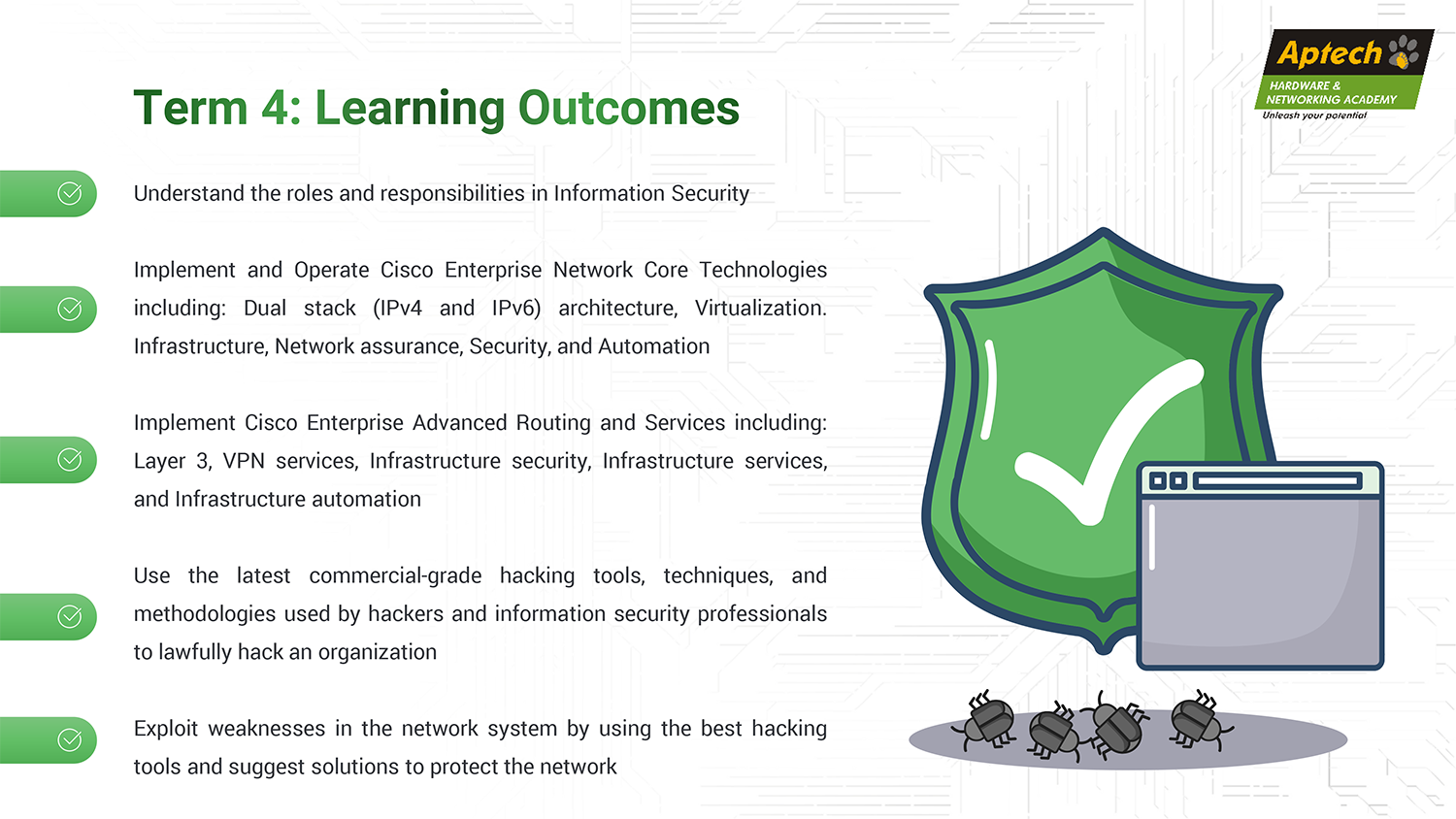 Aptech
HARDWARE & NETWORKING ACADEMY
Unleash your potential

Term 4: Learning Outcomes

Understand the roles and responsibilities in Information Security

Implement and Operate Cisco Enterprise Network Core Technologies including: Dual stack (IPv4 and IPv6) architecture, Virtualization. Infrastructure, Network assurance, Security, and Automation

Implement Cisco Enterprise Advanced Routing and Services including: Layer 3, VPN services, Infrastructure security, Infrastructure services, and Infrastructure automation

Use the latest commercial-grade hacking tools, techniques, and methodologies used by hackers and information security professionals to lawfully hack an organization

Exploit weaknesses in the network system by using the best hacking tools and suggest solutions to protect the network